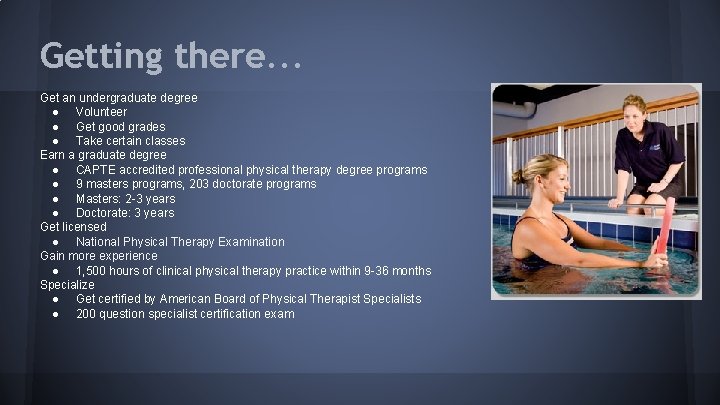 Getting there…

Get an undergraduate degree
● Volunteer
● Get good grades
● Take certain classes
Earn a graduate degree
● CAPTE accredited professional physical therapy degree programs
● 9 masters programs, 203 doctorate programs
● Masters: 2-3 years
● Doctorate: 3 years
Get licensed
● National Physical Therapy Examination
Gain more experience
● 1,500 hours of clinical physical therapy practice within 9-36 months
Specialize
● Get certified by American Board of Physical Therapist Specialists
● 200 question specialist certification exam